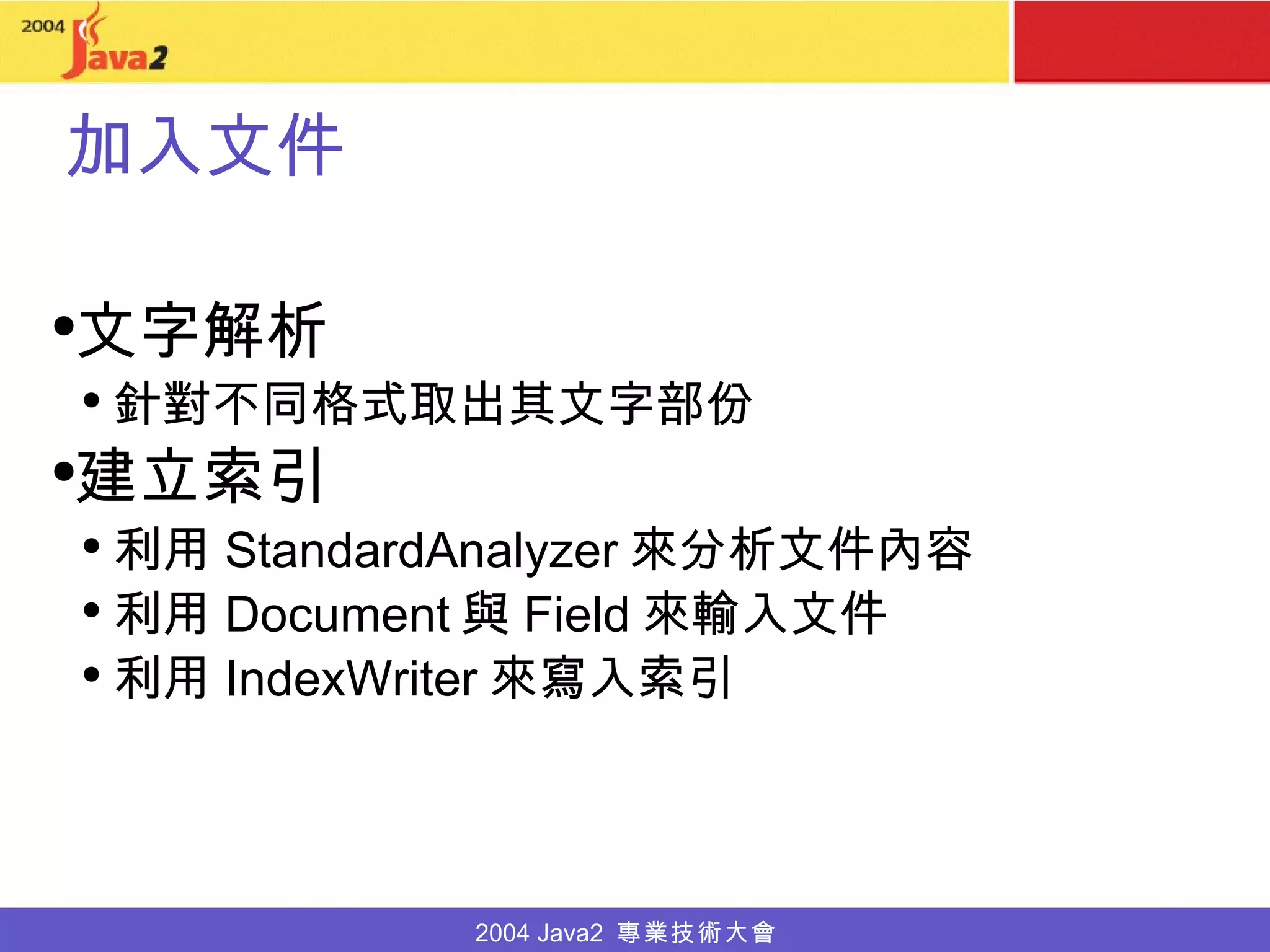 2004 Java2

加入文件

•文字解析
• 針對不同格式取出其文字部份
•建立索引
• 利用 StandardAnalyzer 來分析文件內容
• 利用 Document 與 Field 來輸入文件
• 利用 IndexWriter 來寫入索引

2004 Java2 專業技術大會